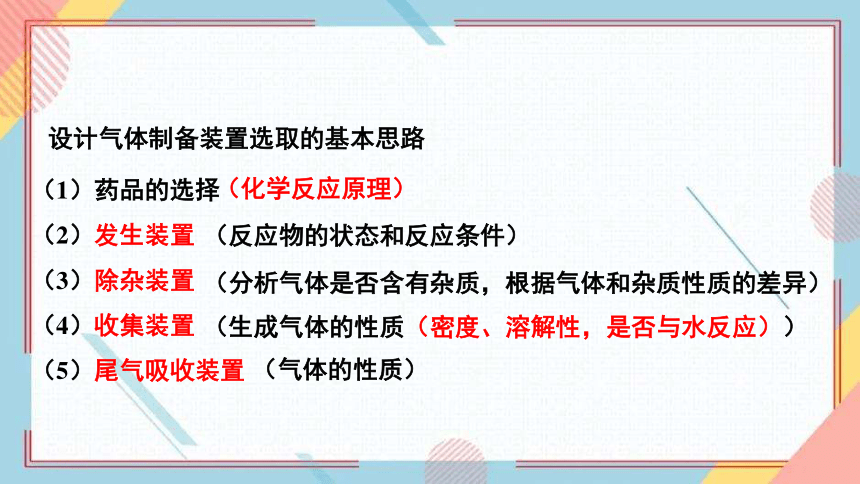 设计气体制备装置选取的基本思路

（1）药品的选择（化学反应原理）

（2）发生装置 （反应物的状态和反应条件）

（3）除杂装置 （分析气体是否含有杂质，根据气体和杂质性质的差异）

（4）收集装置 （生成气体的性质（密度、溶解性，是否与水反应））

（5）尾气吸收装置 （气体的性质）